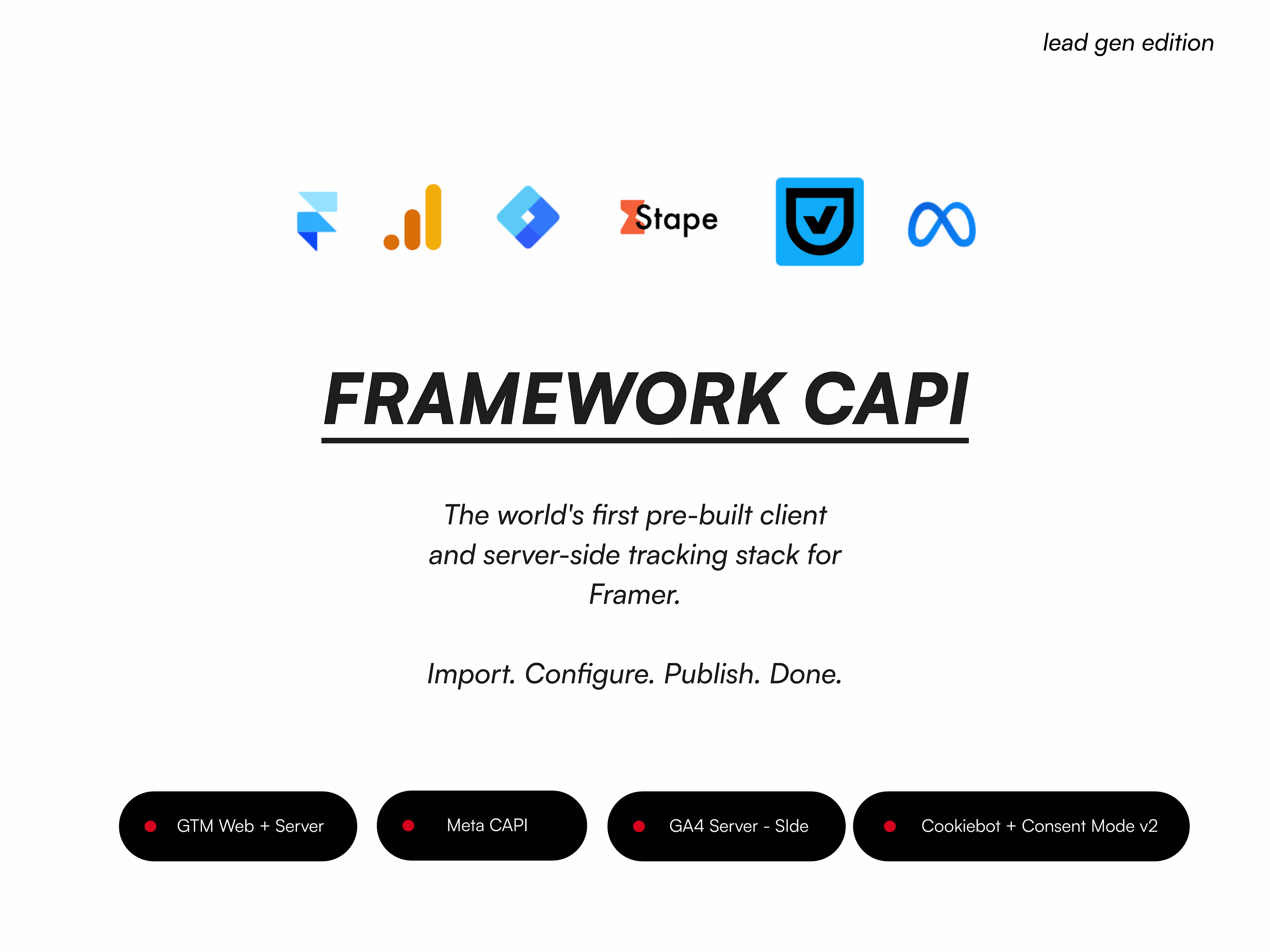 lead gen edition

Stape

FRAMEWORK CAPI

The world's first pre-built client and server-side tracking stack for Framer.

Import. Configure. Publish. Done.

GTM Web + Server

Meta CAPI

GA4 Server - SIde

Cookiebot + Consent Mode v2